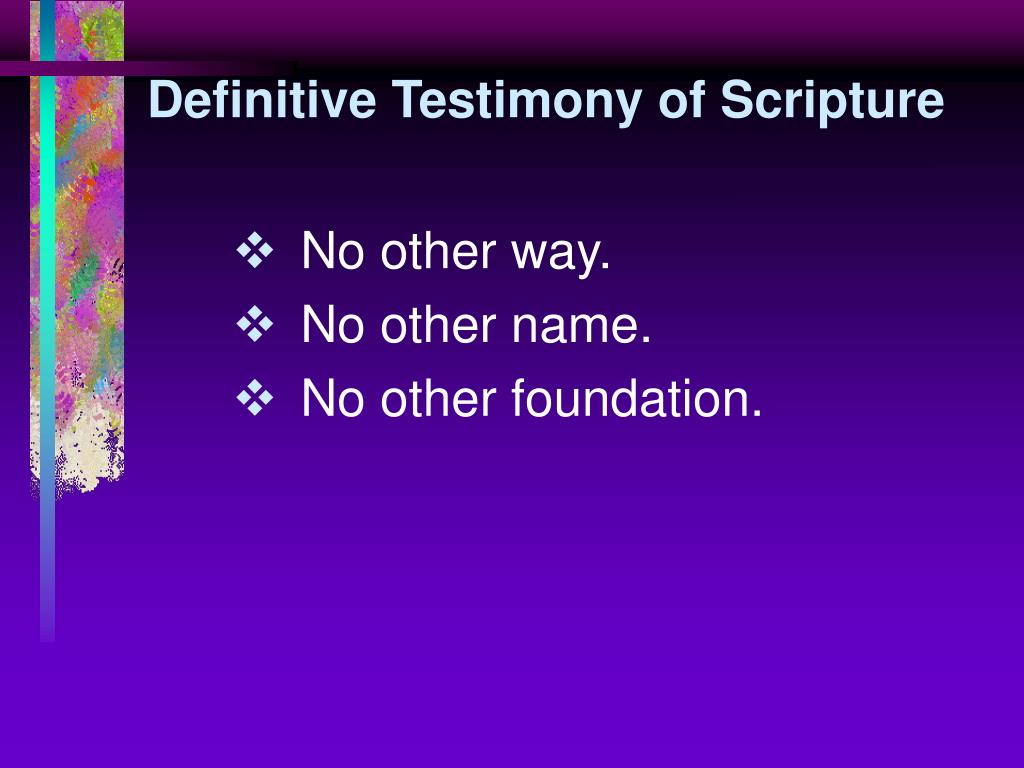 Definitive Testimony of Scripture

❖ No other way.
❖ No other name.
❖ No other foundation.